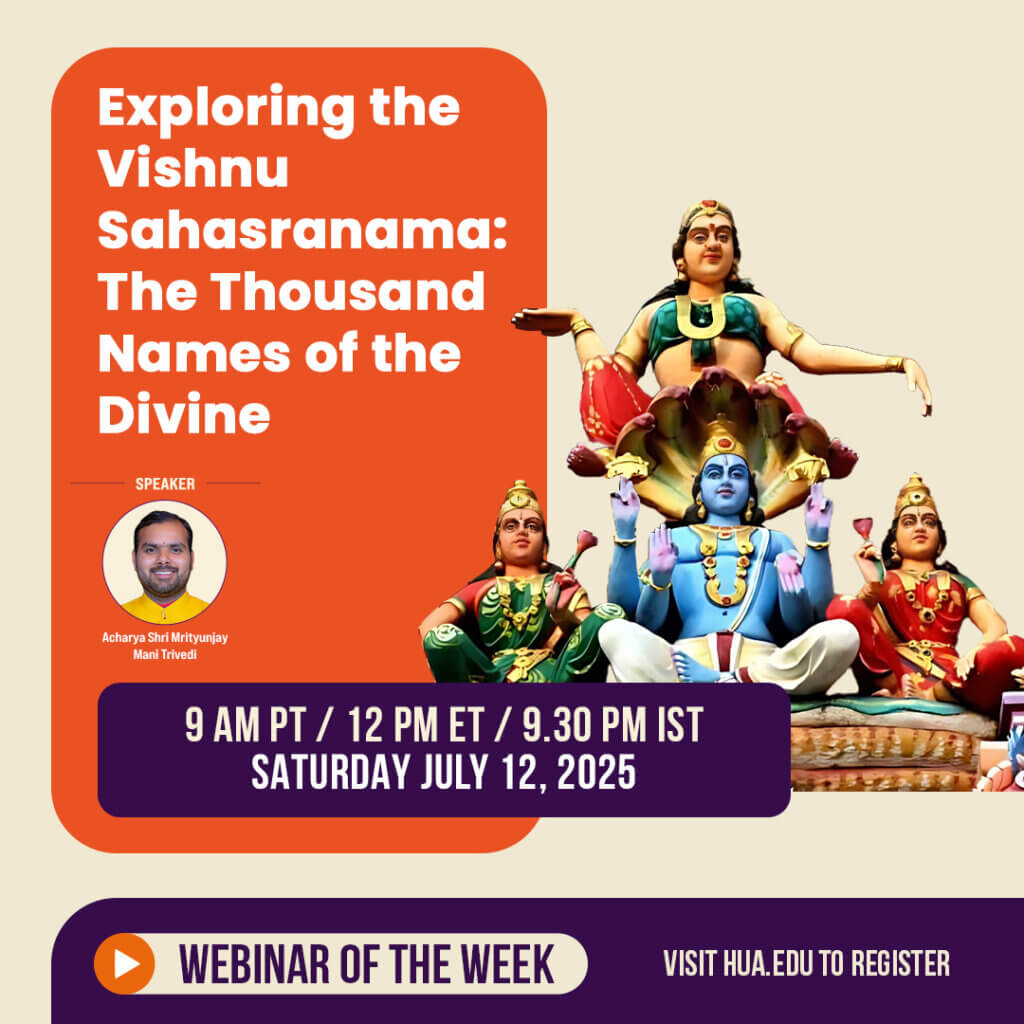 Exploring the Vishnu Sahasranama: The Thousand Names of the Divine

SPEAKER

Acharya Shri Mrityunjay Mani Trivedi

9 AM PT / 12 PM ET / 9.30 PM IST
SATURDAY JULY 12, 2025

WEBINAR OF THE WEEK

VISIT HUA.EDU TO REGISTER